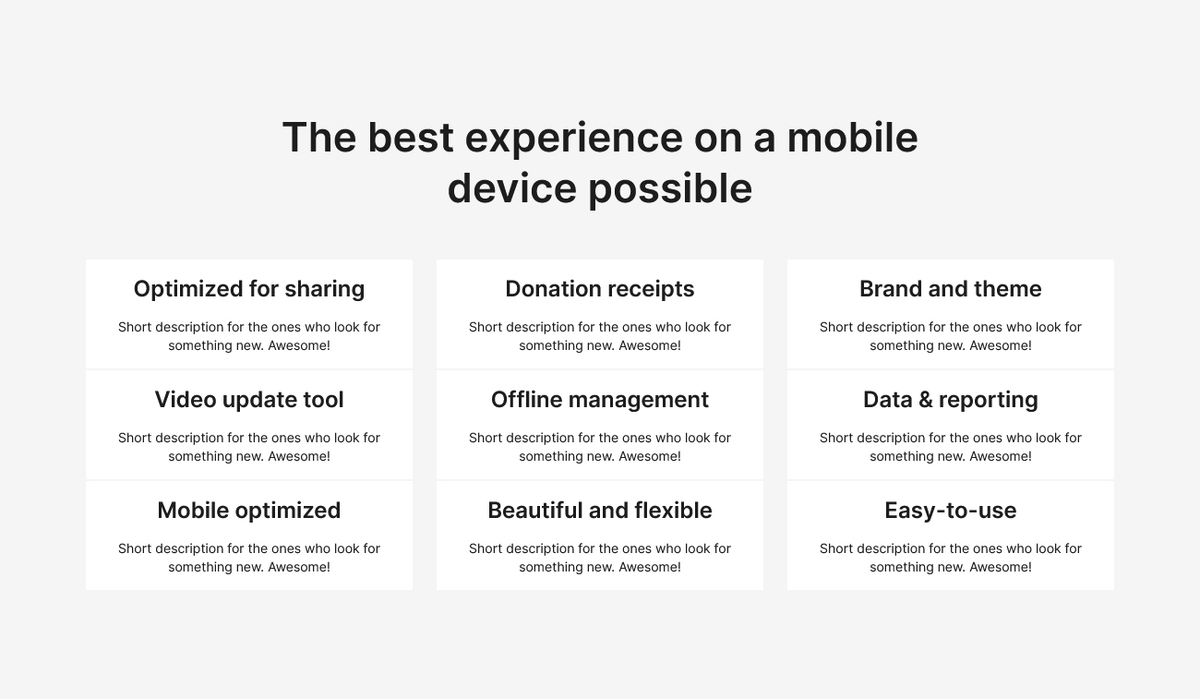 The best experience on a mobile device possible

Optimized for sharing

Short description for the ones who look for something new. Awesome!

Video update tool

Short description for the ones who look for something new. Awesome!

Mobile optimized

Short description for the ones who look for something new. Awesome!

Donation receipts

Short description for the ones who look for something new. Awesome!

Offline management

Short description for the ones who look for something new. Awesome!

Beautiful and flexible

Short description for the ones who look for something new. Awesome!

Brand and theme

Short description for the ones who look for something new. Awesome!

Data & reporting

Short description for the ones who look for something new. Awesome!

Easy-to-use

Short description for the ones who look for something new. Awesome!